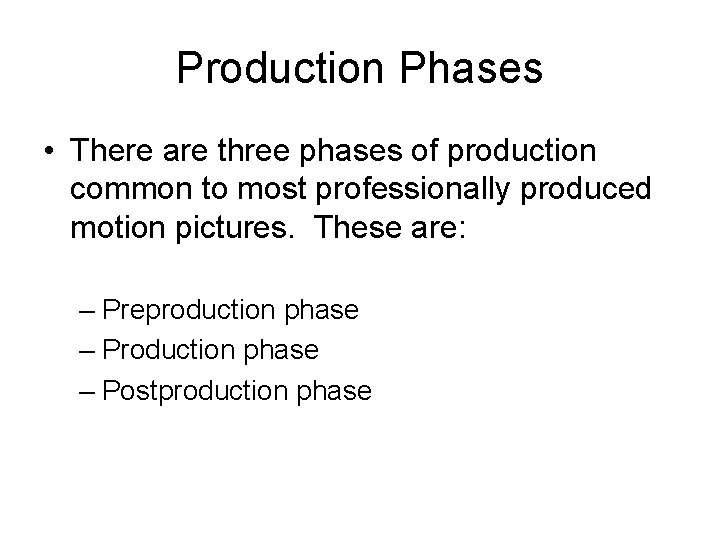 Production Phases

• There are three phases of production common to most professionally produced motion pictures. These are:

– Preproduction phase
– Production phase
– Postproduction phase